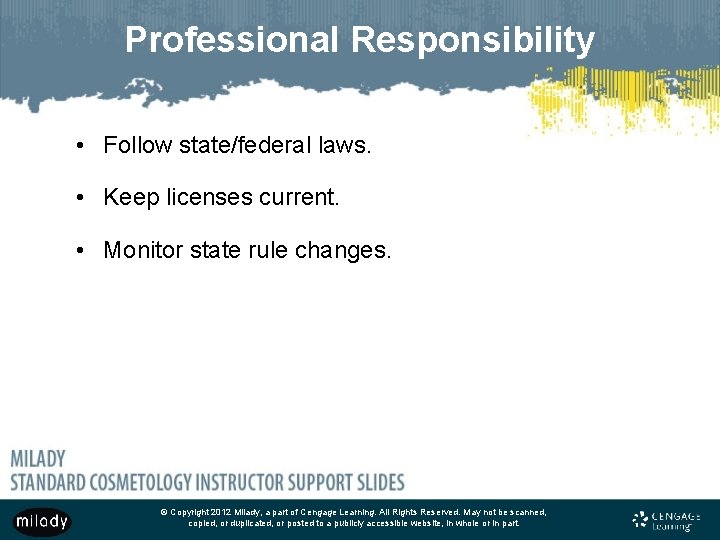 Professional Responsibility

• Follow state/federal laws.

• Keep licenses current.

• Monitor state rule changes.

MILADY
STANDARD COSMETOLOGY INSTRUCTOR SUPPORT SLIDES

milady

© Copyright 2012 Milady, a part of Cengage Learning. All Rights Reserved. May not be scanned, copied, or duplicated, or posted to a publicly accessible website, in whole or in part.

CENGAGE Learning